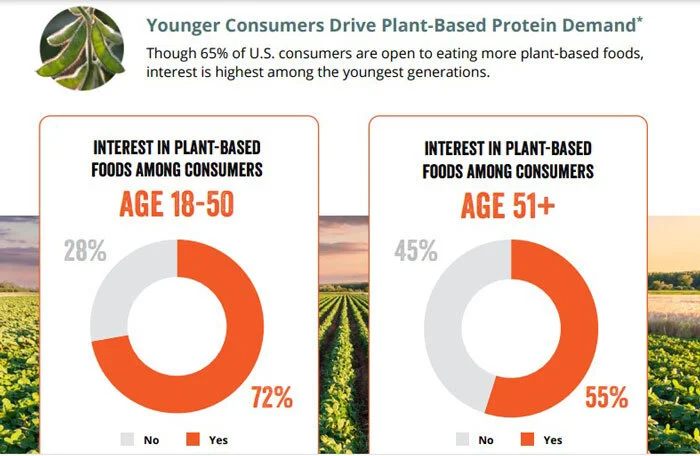 Younger Consumers Drive Plant-Based Protein Demand*

Though 65% of U.S. consumers are open to eating more plant-based foods, interest is highest among the youngest generations.

INTEREST IN PLANT-BASED FOODS AMONG CONSUMERS

AGE 18-50

28%

72%

No Yes

INTEREST IN PLANT-BASED FOODS AMONG CONSUMERS

AGE 51+

45%

55%

No Yes